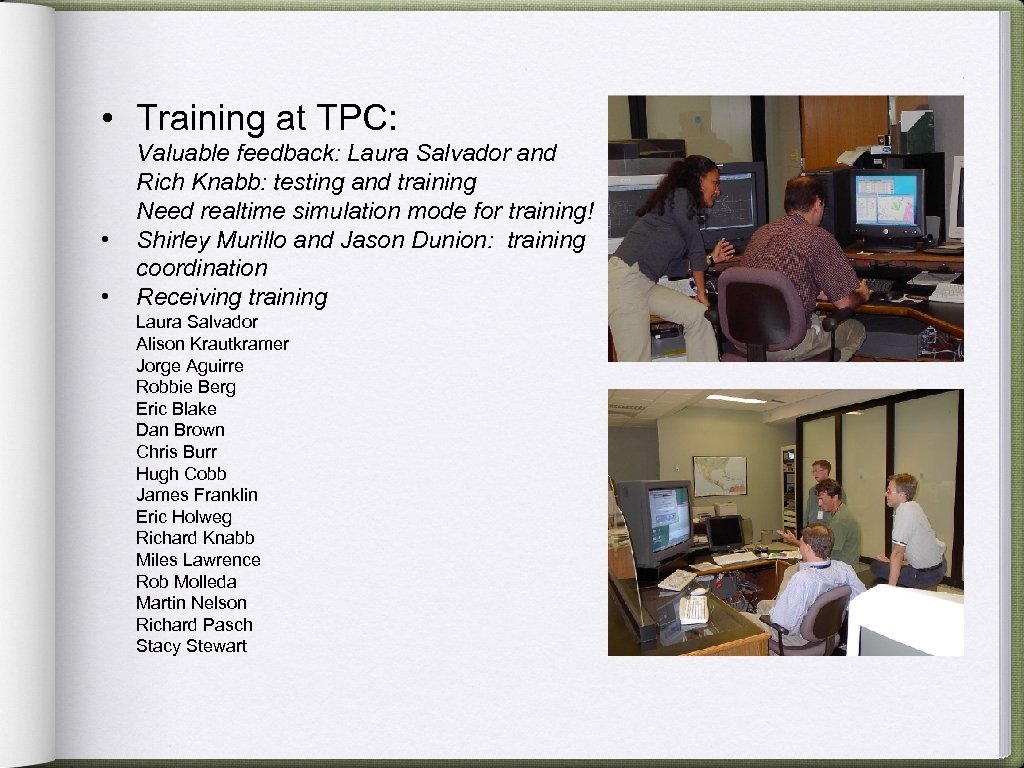 • Training at TPC:

Valuable feedback: Laura Salvador and Rich Knabb: testing and training
Need realtime simulation mode for training!

• Shirley Murillo and Jason Dunion: training coordination

• Receiving training

Laura Salvador
Alison Krautkramer
Jorge Aguirre
Robbie Berg
Eric Blake
Dan Brown
Chris Burr
Hugh Cobb
James Franklin
Eric Holweg
Richard Knabb
Miles Lawrence
Rob Molleda
Martin Nelson
Richard Pasch
Stacy Stewart